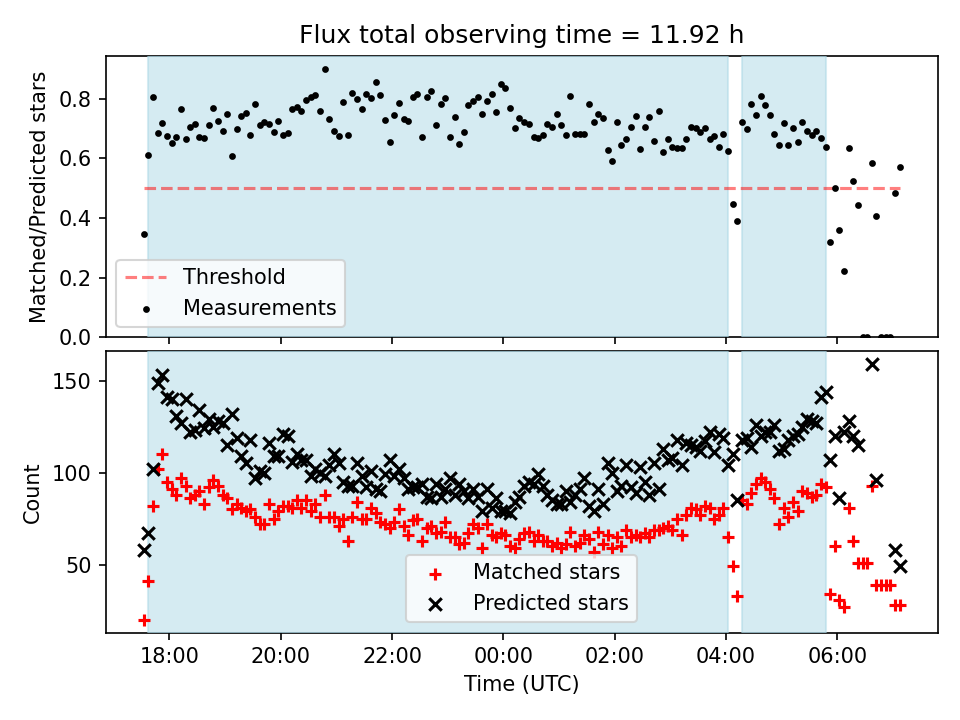 Flux total observing time = 11.92 h

Matched/Predicted stars

0.8
0.6
0.4
0.2
0.0

Threshold
Measurements

Count

150
100
50

Matched stars
Predicted stars

18:00
20:00
22:00
00:00
02:00
04:00
06:00

Time (UTC)